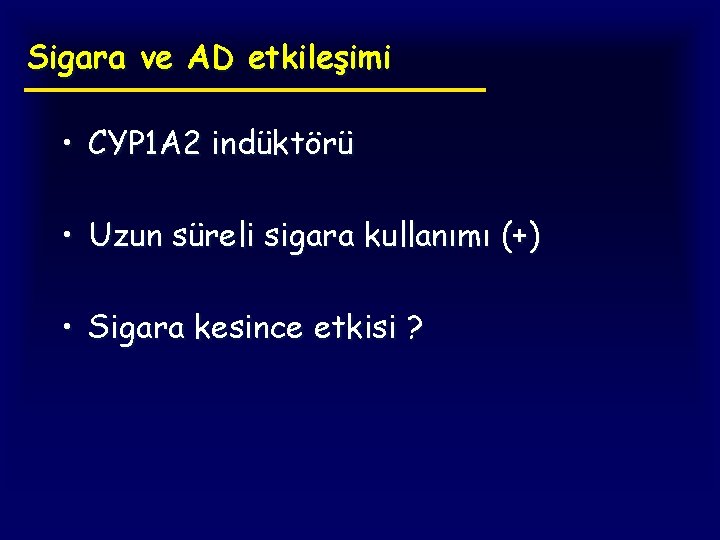 Sigara ve AD etkileşimi

• CYP1A2 indüktörü

• Uzun süreli sigara kullanımı (+)

• Sigara kesince etkisi ?